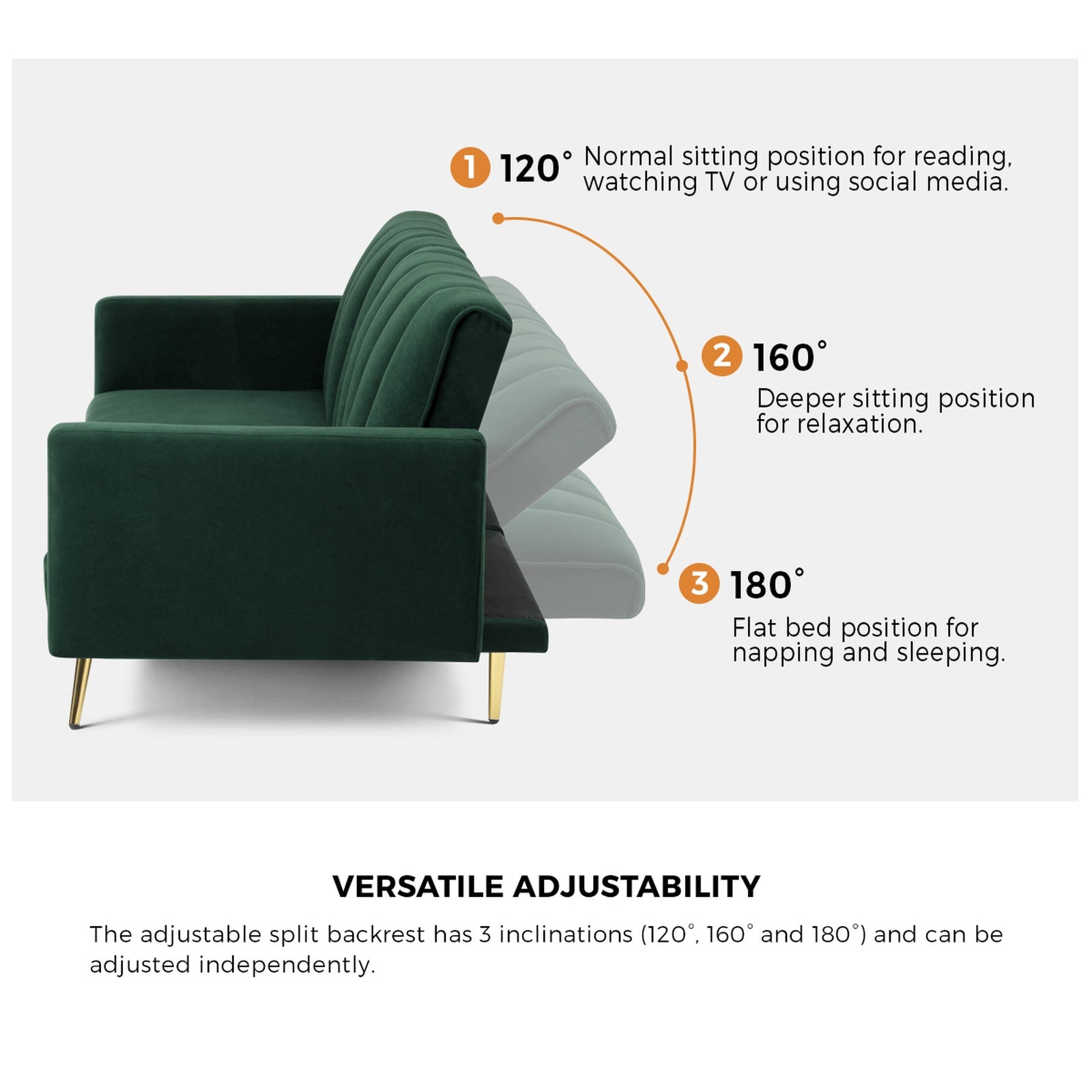 1 120° Normal sitting position for reading, watching TV or using social media.

2 160°

Deeper sitting position for relaxation.

3 180°

Flat bed position for napping and sleeping.

VERSATILE ADJUSTABILITY

The adjustable split backrest has 3 inclinations (120°, 160° and 180°) and can be adjusted independently.